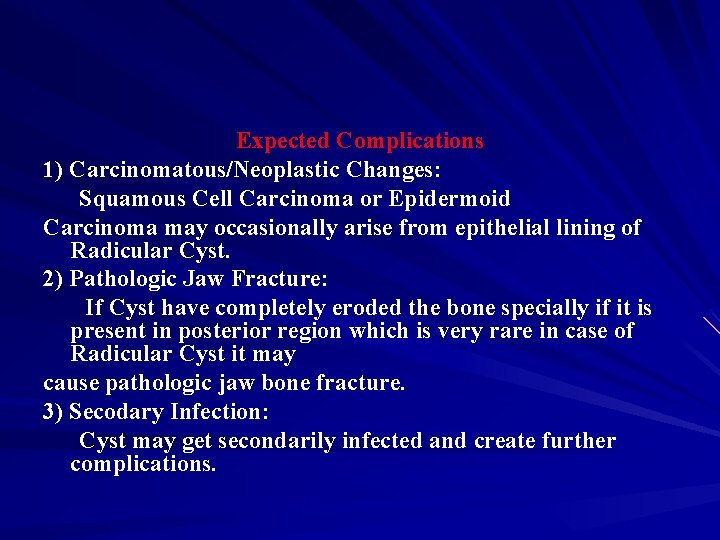 Expected Complications

1) Carcinomatous/Neoplastic Changes:

Squamous Cell Carcinoma or Epidermoid

Carcinoma may occasionally arise from epithelial lining of Radicular Cyst.

2) Pathologic Jaw Fracture:

If Cyst have completely eroded the bone specially if it is present in posterior region which is very rare in case of Radicular Cyst it may

cause pathologic jaw bone fracture.

3) Secodary Infection:

Cyst may get secondarily infected and create further complications.